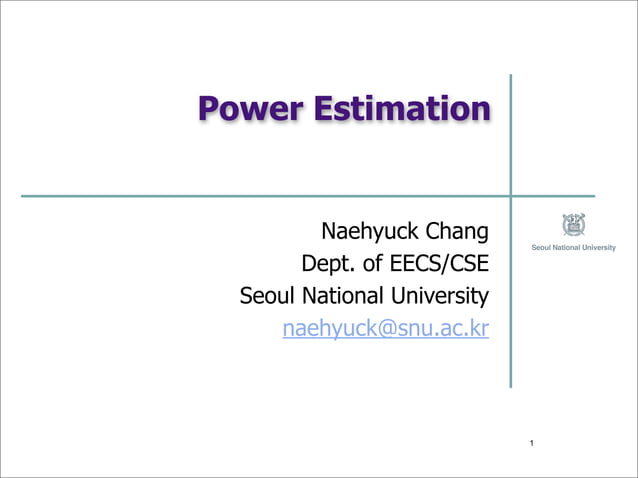 Power Estimation

Naehyuck Chang
Dept. of EECS/CSE
Seoul National University
naehyuck@snu.ac.kr

Seoul National University

1